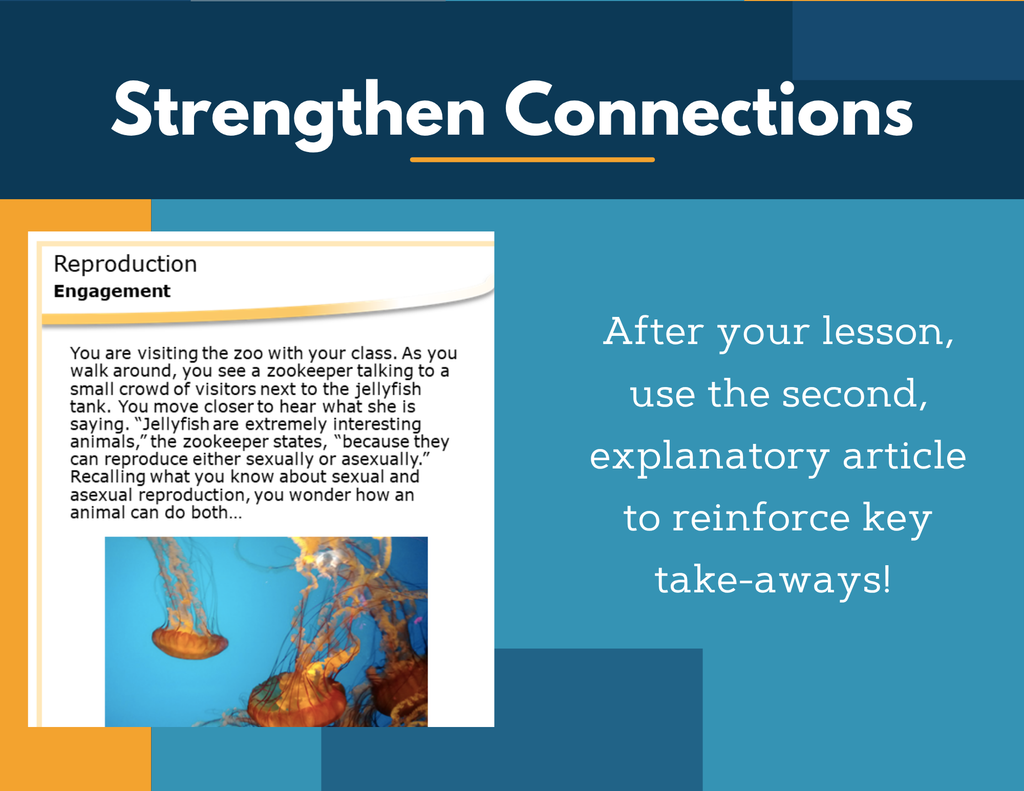 Strengthen Connections

Reproduction
Engagement

You are visiting the zoo with your class. As you walk around, you see a zookeeper talking to a small crowd of visitors next to the jellyfish tank. You move closer to hear what she is saying. "Jellyfish are extremely interesting animals," the zookeeper states, "because they can reproduce either sexually or asexually." Recalling what you know about sexual and asexual reproduction, you wonder how an animal can do both...

After your lesson, use the second, explanatory article to reinforce key take-aways!